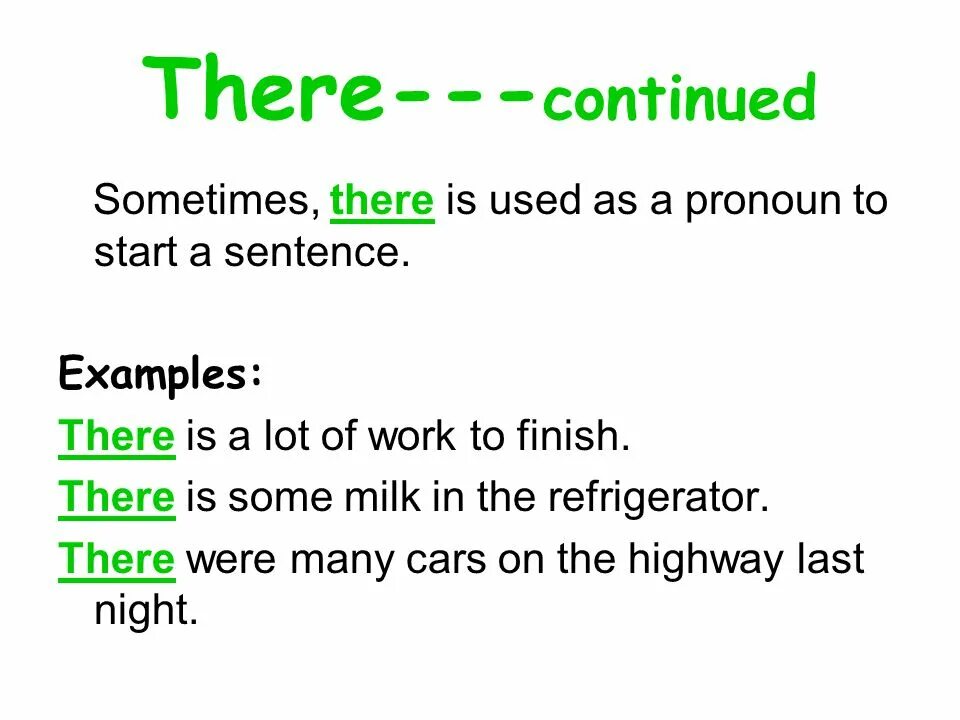 There---continued

Sometimes, there is used as a pronoun to start a sentence.

Examples:
There is a lot of work to finish.
There is some milk in the refrigerator.
There were many cars on the highway last night.